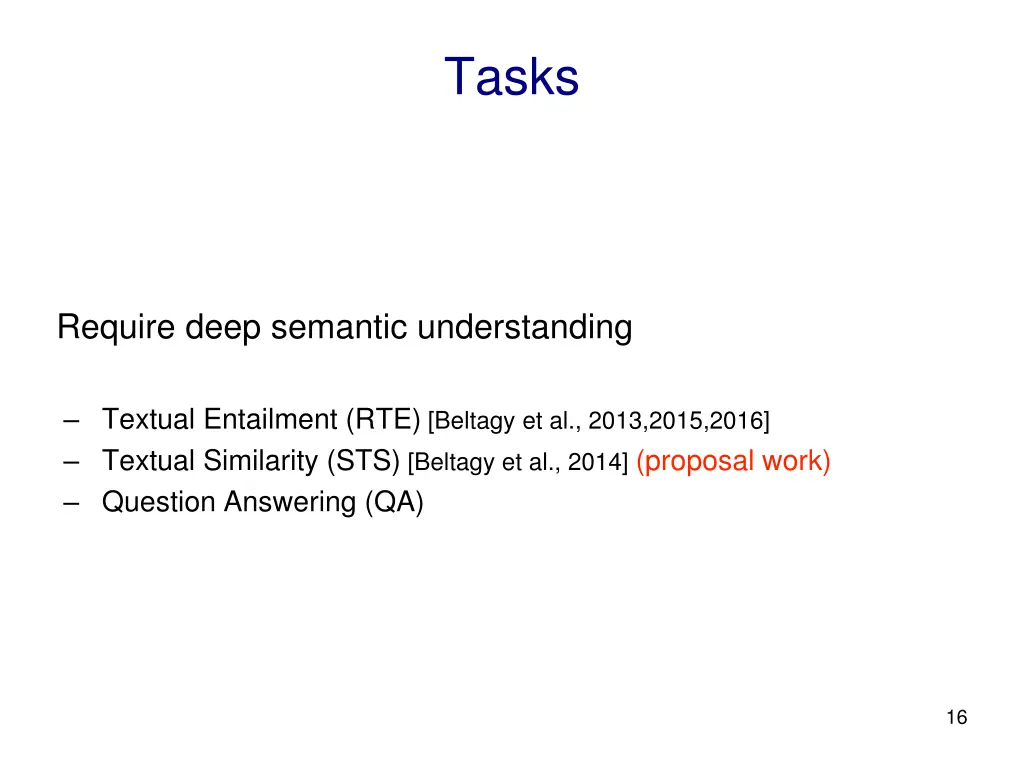 Tasks

Require deep semantic understanding

– Textual Entailment (RTE) [Beltagy et al., 2013,2015,2016]
– Textual Similarity (STS) [Beltagy et al., 2014] (proposal work)
– Question Answering (QA)

16